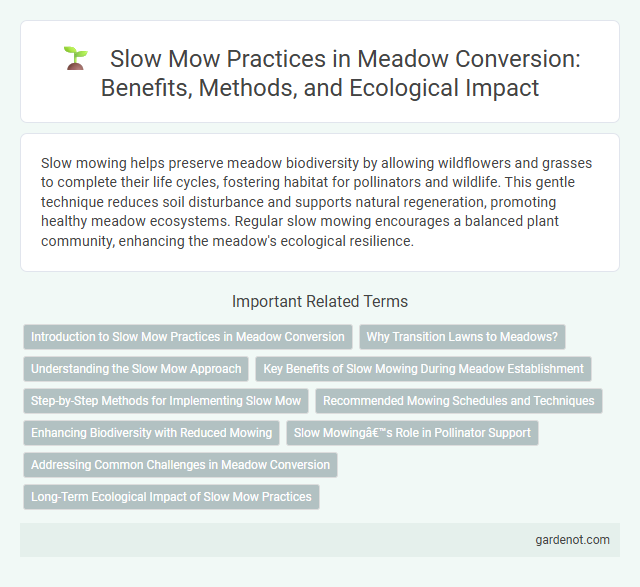 Slow Mow Practices in Meadow Conversion: Benefits, Methods, and Ecological Impact

Slow mowing helps preserve meadow biodiversity by allowing wildflowers and grasses to complete their life cycles, fostering habitat for pollinators and wildlife. This gentle technique reduces soil disturbance and supports natural regeneration, promoting healthy meadow ecosystems. Regular slow mowing encourages a balanced plant community, enhancing the meadow's ecological resilience.

Important Related Terms

Introduction to Slow Mow Practices in Meadow Conversion

Why Transition Lawns to Meadows?

Understanding the Slow Mow Approach

Key Benefits of Slow Mowing During Meadow Establishment

Step-by-Step Methods for Implementing Slow Mow

Recommended Mowing Schedules and Techniques

Enhancing Biodiversity with Reduced Mowing

Slow Mowingâ€™s Role in Pollinator Support

Addressing Common Challenges in Meadow Conversion

Long-Term Ecological Impact of Slow Mow Practices

gardenot.com